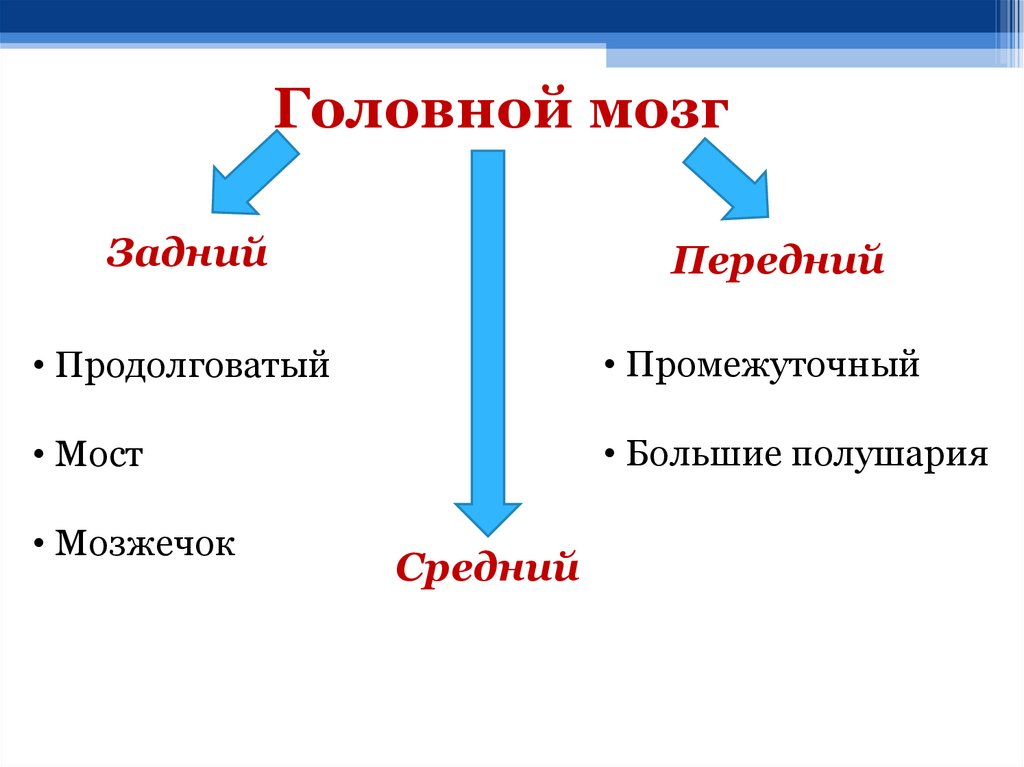 Головной мозг

Задний

• Продолговатый

• Мост

• Мозжечок

Средний

Передний

• Промежуточный

• Большие полушария